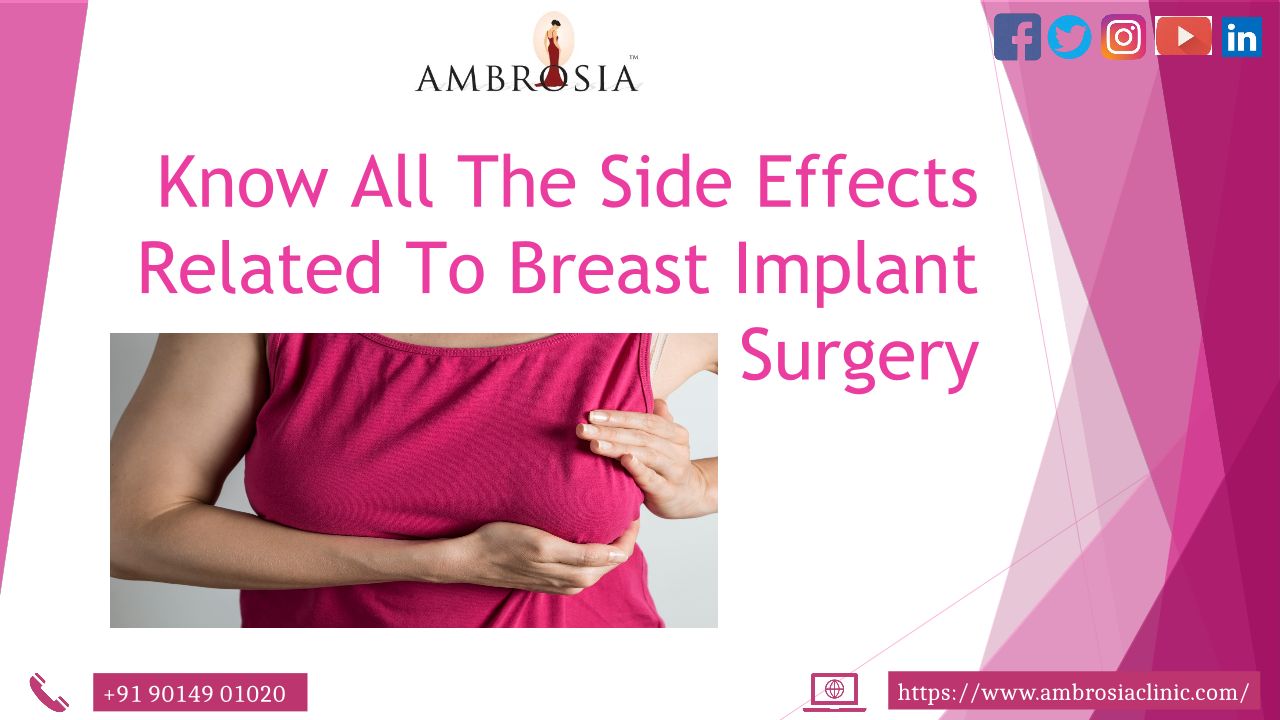 AMBROSIA™

Know All The Side Effects Related To Breast Implant Surgery

+91 90149 01020

https://www.ambrosiaclinic.com/